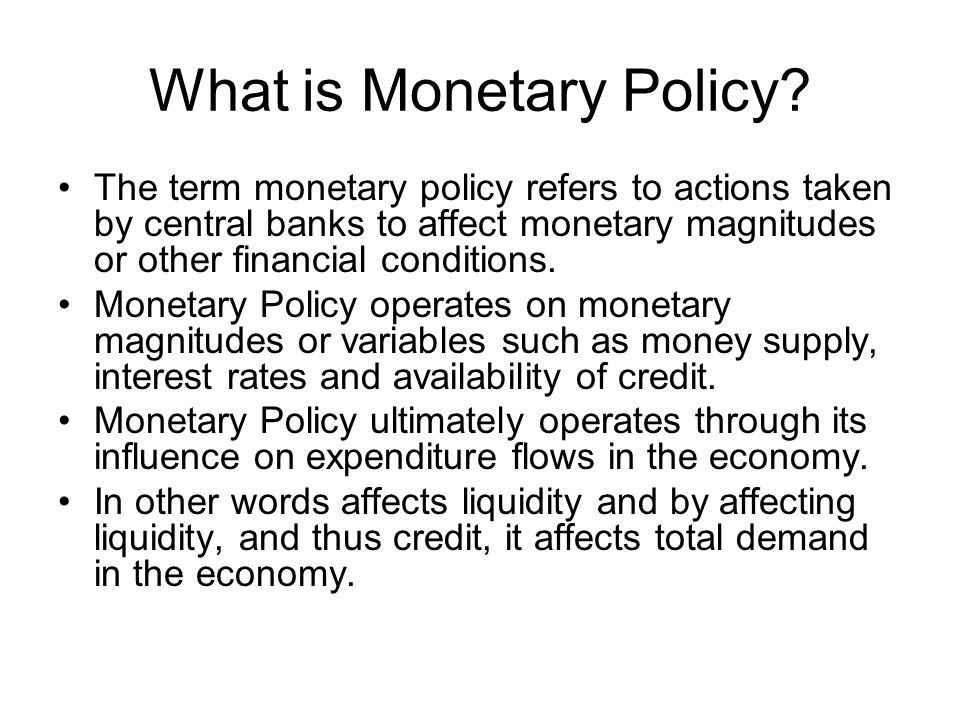 What is Monetary Policy?

• The term monetary policy refers to actions taken by central banks to affect monetary magnitudes or other financial conditions.
• Monetary Policy operates on monetary magnitudes or variables such as money supply, interest rates and availability of credit.
• Monetary Policy ultimately operates through its influence on expenditure flows in the economy.
• In other words affects liquidity and by affecting liquidity, and thus credit, it affects total demand in the economy.